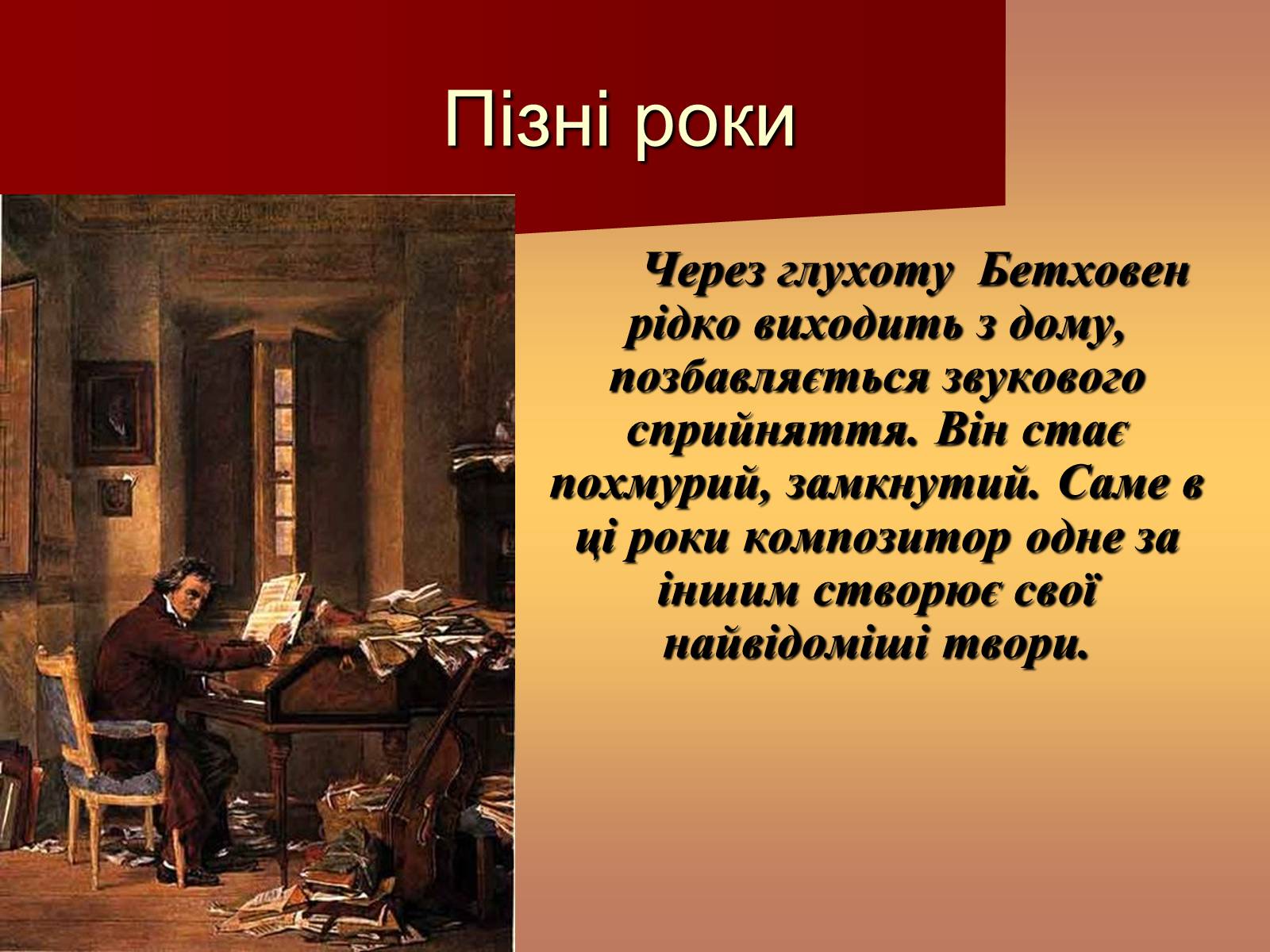 Пізні роки

Через глухоту Бетховен рідко виходить з дому, позбавляється звукового сприйняття. Він стає похмурий, замкнутий. Саме в ці роки композитор одне за іншим створює свої найвідоміші твори.